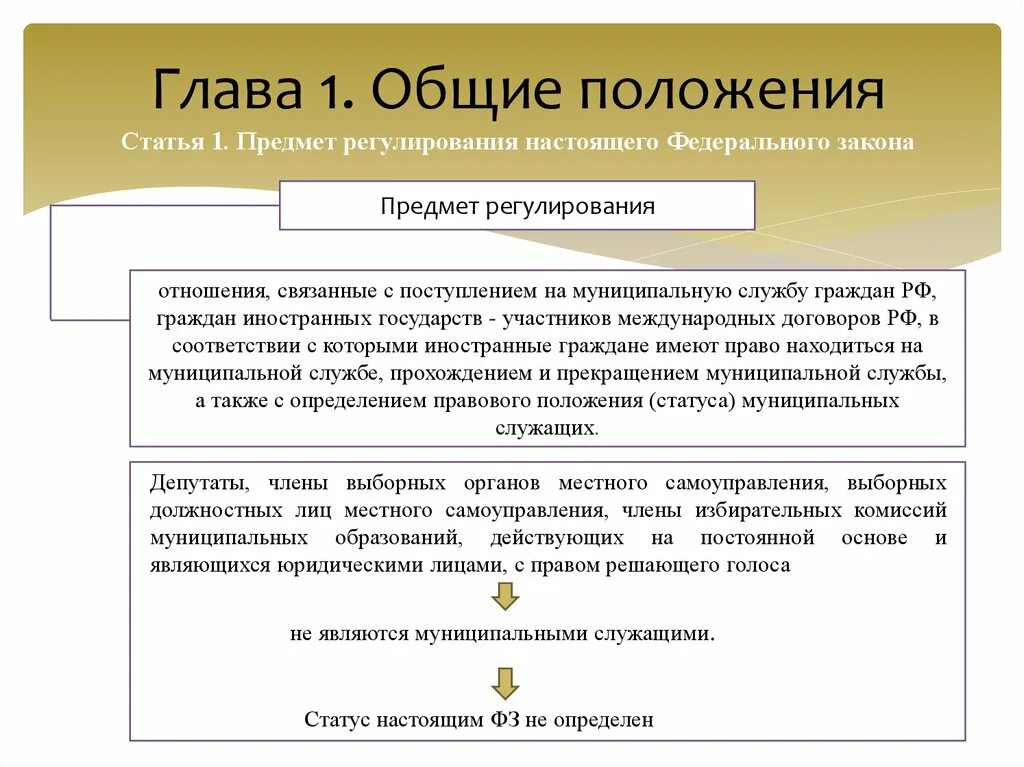 Глава 1. Общие положения

Статья 1. Предмет регулирования настоящего Федерального закона

Предмет регулирования

отношения, связанные с поступлением на муниципальную службу граждан РФ, граждан иностранных государств - участников международных договоров РФ, в соответствии с которыми иностранные граждане имеют право находиться на муниципальной службе, прохождением и прекращением муниципальной службы, а также с определением правового положения (статуса) муниципальных служащих.

Депутаты, члены выборных органов местного самоуправления, выборных должностных лиц местного самоуправления, члены избирательных комиссий муниципальных образований, действующих на постоянной основе и являющихся юридическими лицами, с правом решающего голоса

не являются муниципальными служащими.

Статус настоящим ФЗ не определен